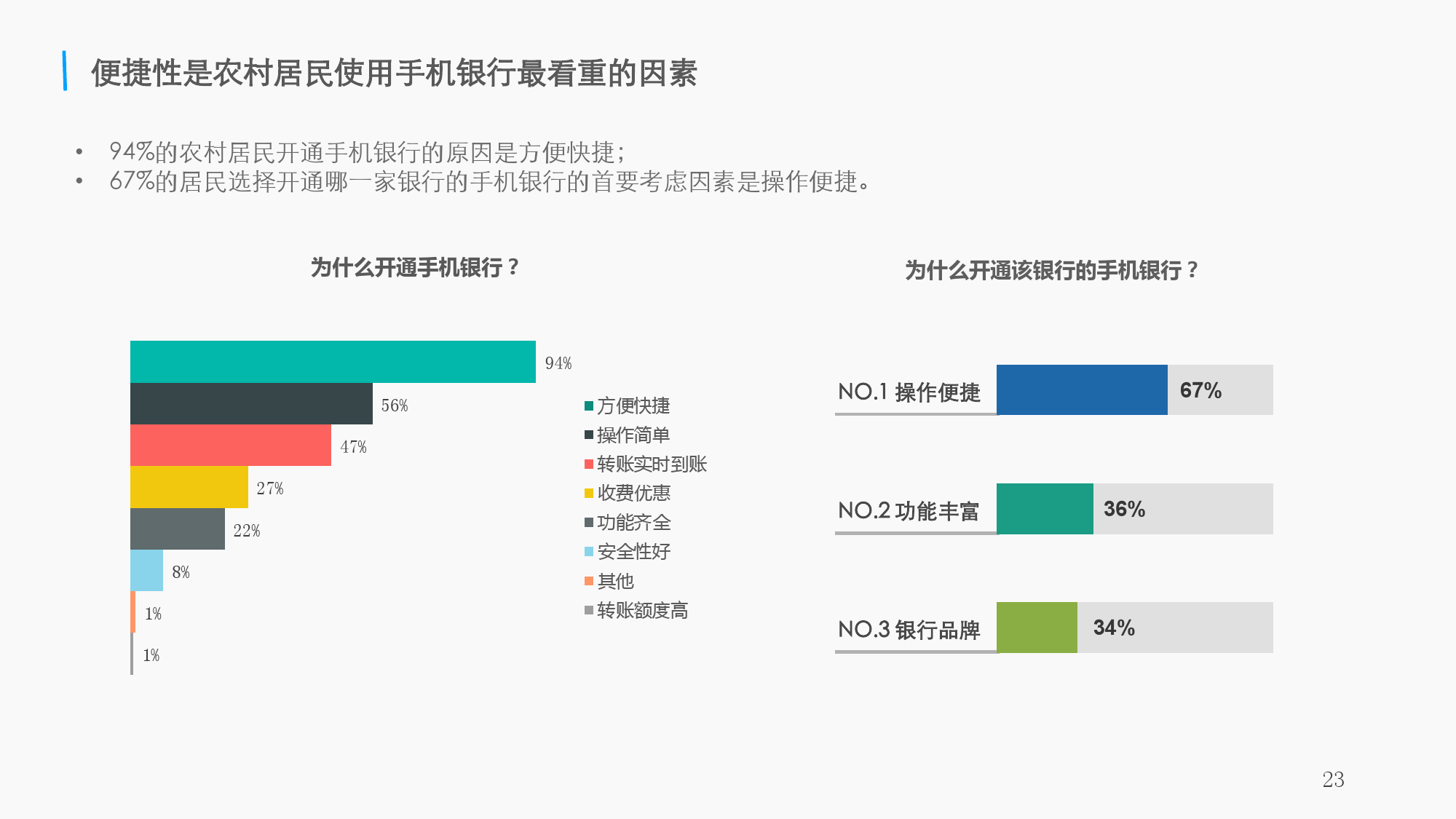 便捷性是农村居民使用手机银行最看重的因素

• 94%的农村居民开通手机银行的原因是方便快捷；
• 67%的居民选择开通哪一家银行的手机银行的首要考虑因素是操作便捷。

为什么开通手机银行？

94%
56%
47%
27%
22%
8%
1%
1%

方便快捷
操作简单
转账实时到账
收费优惠
功能齐全
安全性好
其他
转账额度高

为什么开通该银行的手机银行？

NO.1 操作便捷 67%

NO.2 功能丰富 36%

NO.3 银行品牌 34%

23